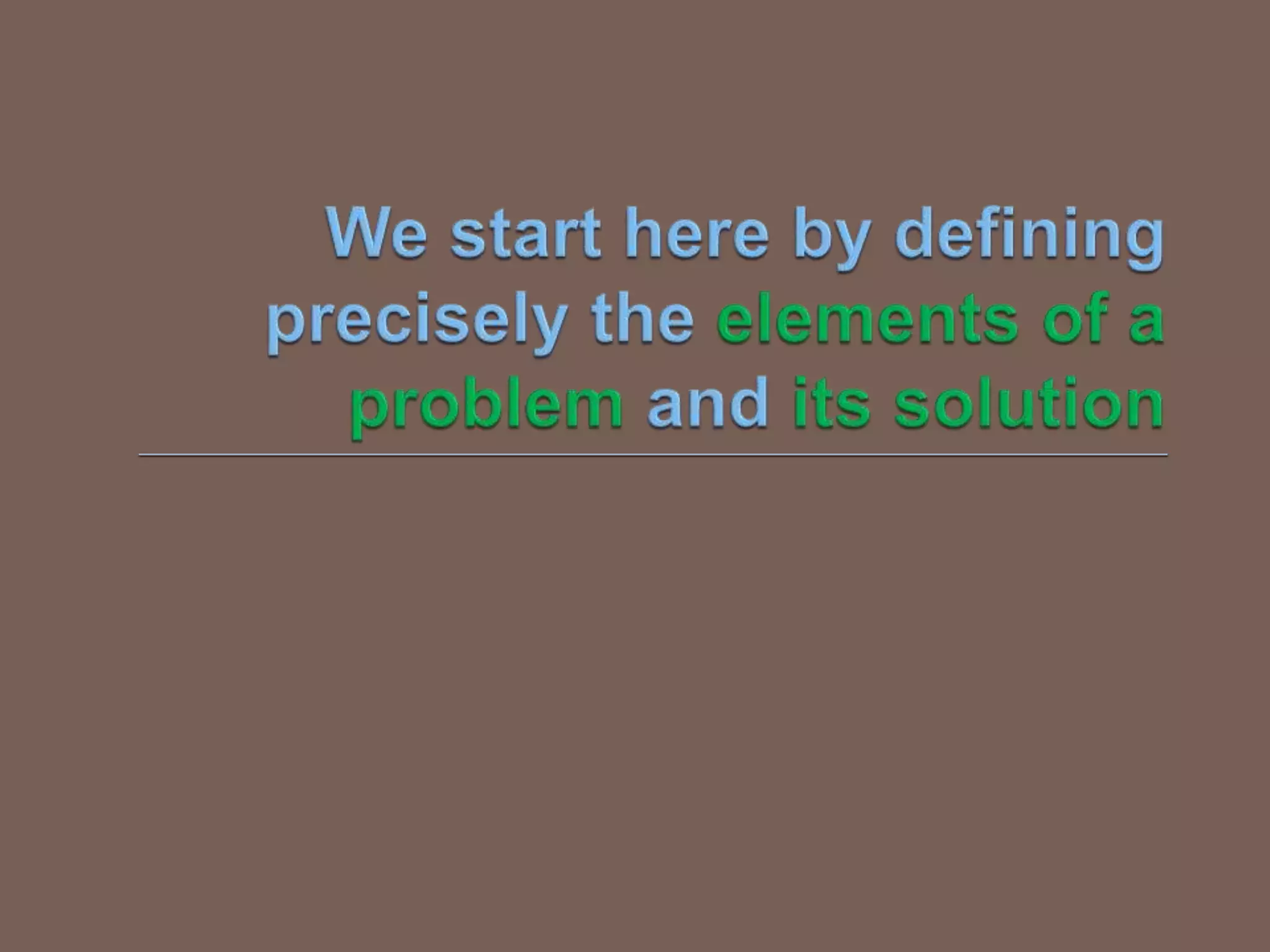 We start here by defining precisely the elements of a problem and its solution